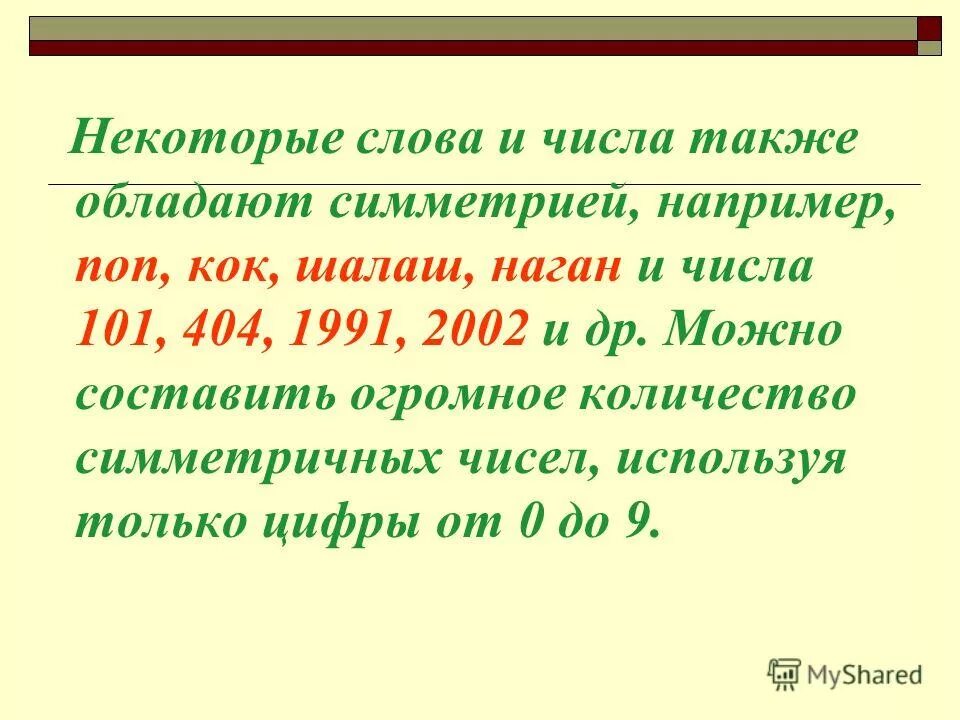 Некоторые слова и числа также обладают симметрией, например, поп, кок, шалаш, наган и числа 101, 404, 1991, 2002 и др. Можно составить огромное количество симметричных чисел, используя только цифры от 0 до 9.

MyShared